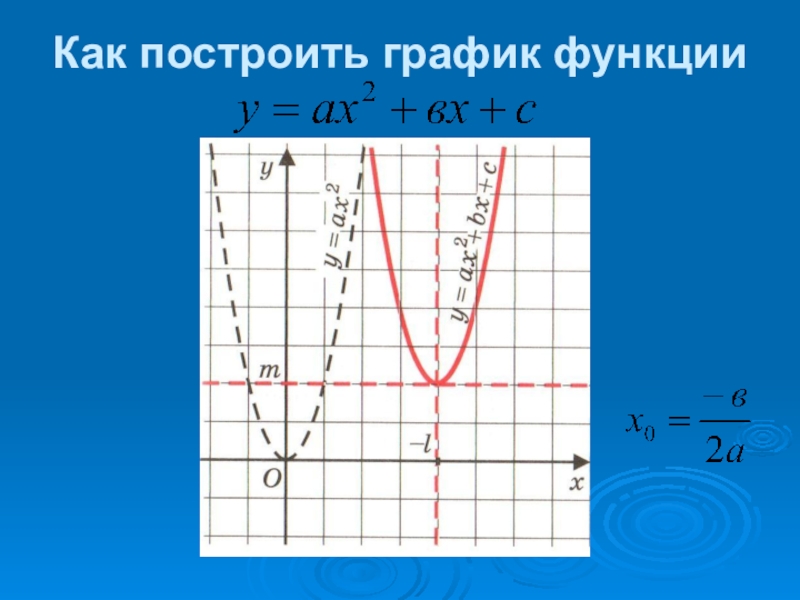 Как построить график функции

$y = ax^2 + вx + c$

$y$

$y = ax^2$

$y = ax^2 + bx + c$

$m$

$-l$

$O$

$x$

$x_0 = \frac{-в}{2a}$